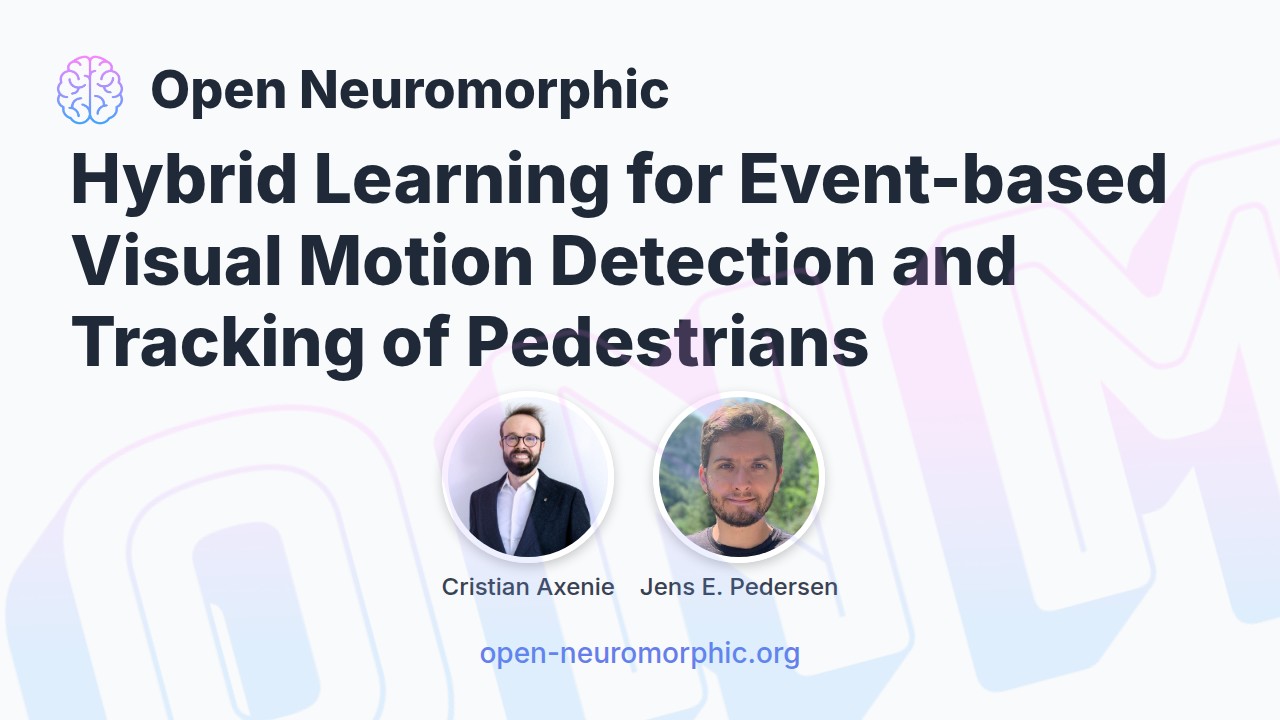 Open Neuromorphic

Hybrid Learning for Event-based Visual Motion Detection and Tracking of Pedestrians

Cristian Axenie

Jens E. Pedersen

open-neuromorphic.org